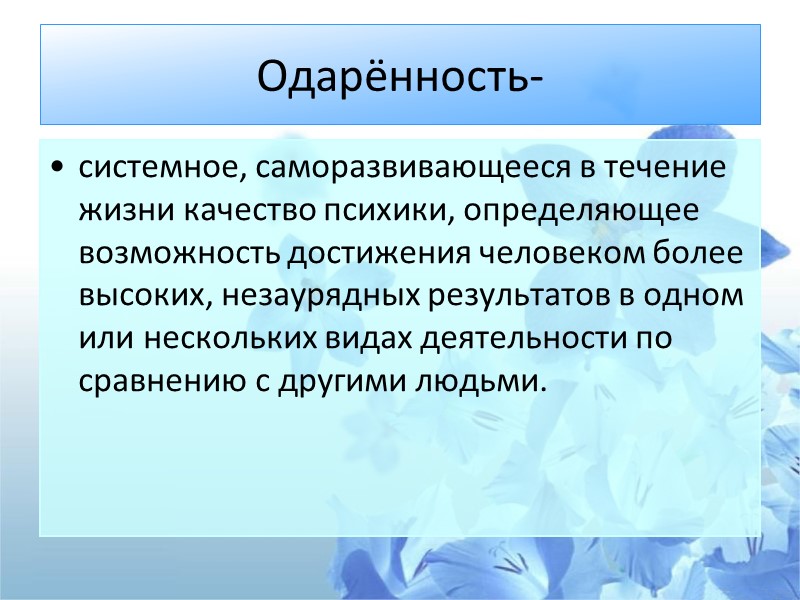 Одарённость-

• системное, саморазвивающееся в течение жизни качество психики, определяющее возможность достижения человеком более высоких, незаурядных результатов в одном или нескольких видах деятельности по сравнению с другими людьми.